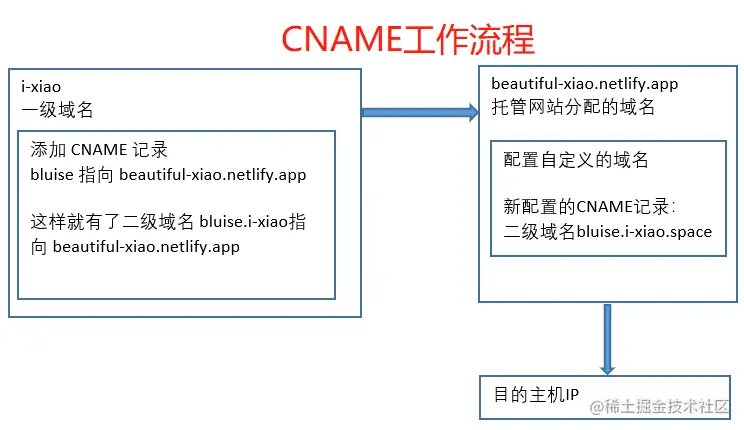 CNAME工作流程

i-xiao
一级域名

添加 CNAME 记录
bluise 指向 beautiful-xiao.netlify.app

这样就有了二级域名 bluise.i-xiao指向 beautiful-xiao.netlify.app

beautiful-xiao.netlify.app
托管网站分配的域名

配置自定义的域名

新配置的CNAME记录:
二级域名bluise.i-xiao.space

目的主机IP

@稀土掘金技术社区